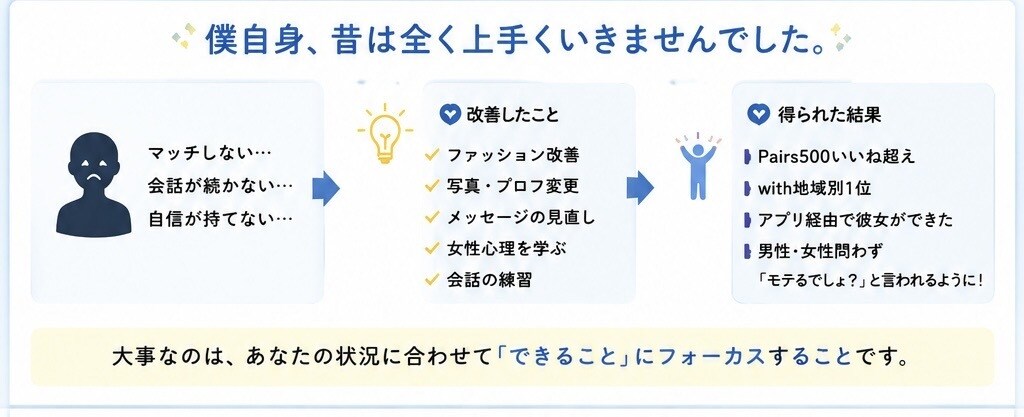 僕自身、昔は全く上手くいきませんでした。

マッチしない…
会話が続かない…
自信が持てない…

改善したこと
ファッション改善
写真・プロフ変更
メッセージの見直し
女性心理を学ぶ
会話の練習

得られた結果
Pairs500いいね超え
with地域別1位
アプリ経由で彼女ができた
男性・女性問わず
「モテるでしょ？」と言われるように！

大事なのは、あなたの状況に合わせて「できること」にフォーカスすることです。